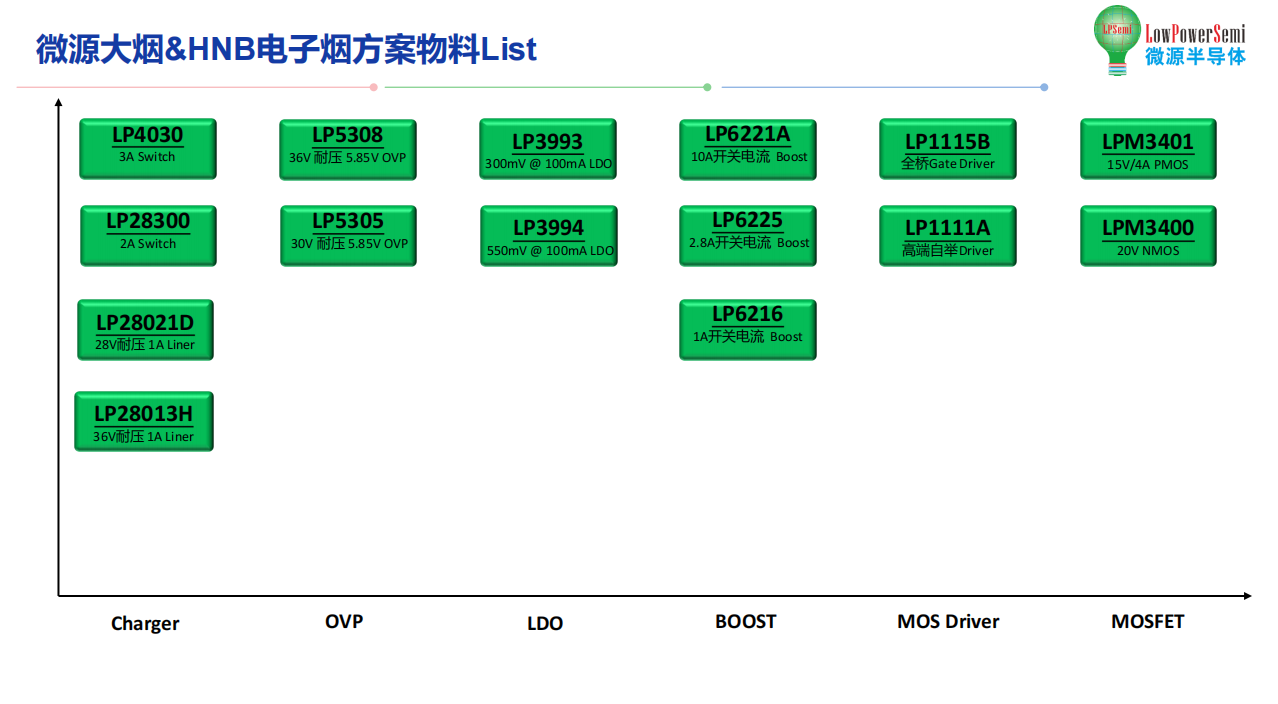 微源大烟&HNB电子烟方案物料List

LPSemi LowPowerSemi 微源半导体

LP4030
3A Switch

LP28300
2A Switch

LP28021D
28V耐压 1A Liner

LP28013H
36V耐压 1A Liner

LP5308
36V 耐压 5.85V OVP

LP5305
30V 耐压 5.85V OVP

LP3993
300mV @ 100mA LDO

LP3994
550mV @ 100mA LDO

LP6221A
10A开关电流 Boost

LP6225
2.8A开关电流 Boost

LP6216
1A开关电流 Boost

LP1115B
全桥Gate Driver

LP1111A
高端自举Driver

LPM3401
15V/4A PMOS

LPM3400
20V NMOS

Charger

OVP

LDO

BOOST

MOS Driver

MOSFET